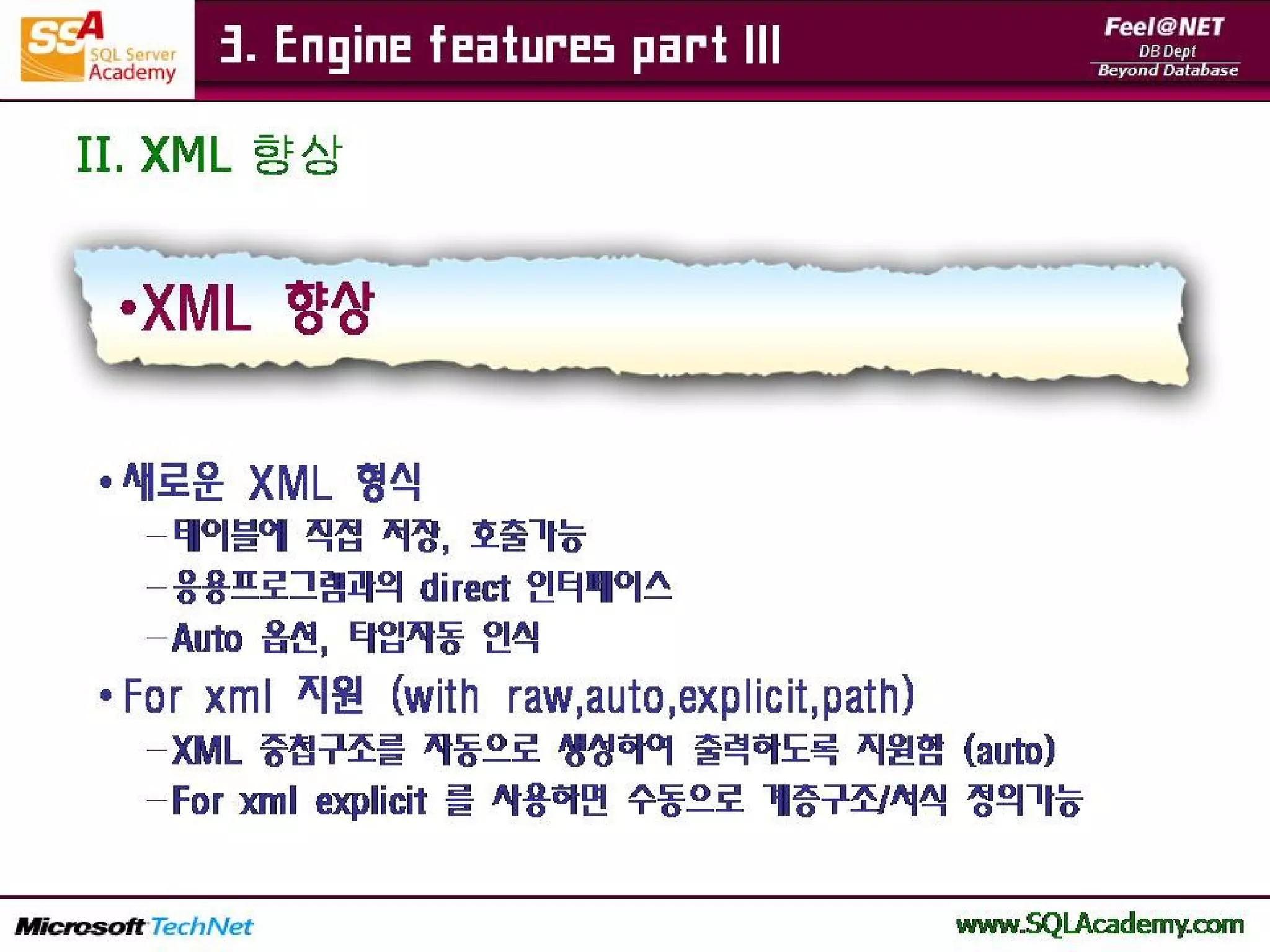 SSA SQL Server Academy

3. Engine features part III

Feel@NET
DB Dept
Beyond Database

II. XML 향상

•XML 향상

• 새로운 XML 형식
– 테이블에 직접 저장, 호출가능
– 응용프로그램과의 direct 인터페이스
– Auto 옵션, 타입자동 인식
• For xml 지원 (with raw,auto,explicit,path)
– XML 중첩구조를 자동으로 생성하여 출력하도록 지원함 (auto)
– For xml explicit 를 사용하면 수동으로 계층구조/서식 정의가능

Microsoft TechNet

www.SQLAcademy.com